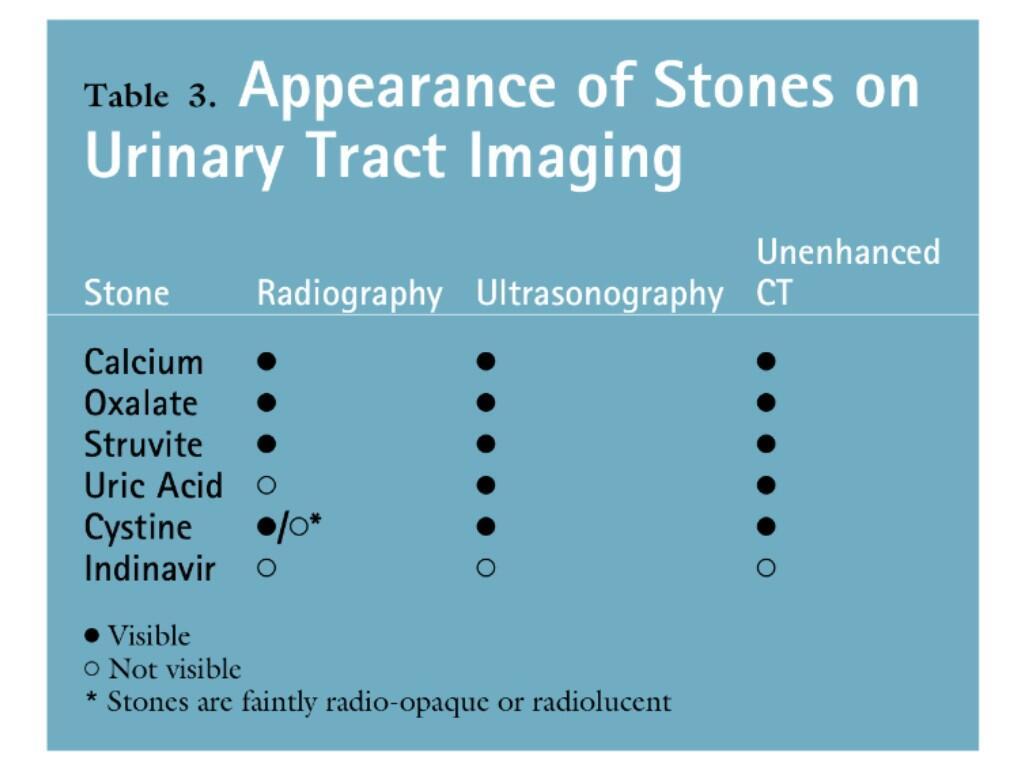 Table 3. Appearance of Stones on Urinary Tract Imaging

| Stone | Radiography | Ultrasonography | Unenhanced CT |
|---|---|---|---|
| Calcium | ● | ● | ● |
| Oxalate | ● | ● | ● |
| Struvite | ● | ● | ● |
| Uric Acid | ○ | ● | ● |
| Cystine | ●/○* | ● | ● |
| Indinavir | ○ | ○ | ○ |

● Visible
○ Not visible
* Stones are faintly radio-opaque or radiolucent